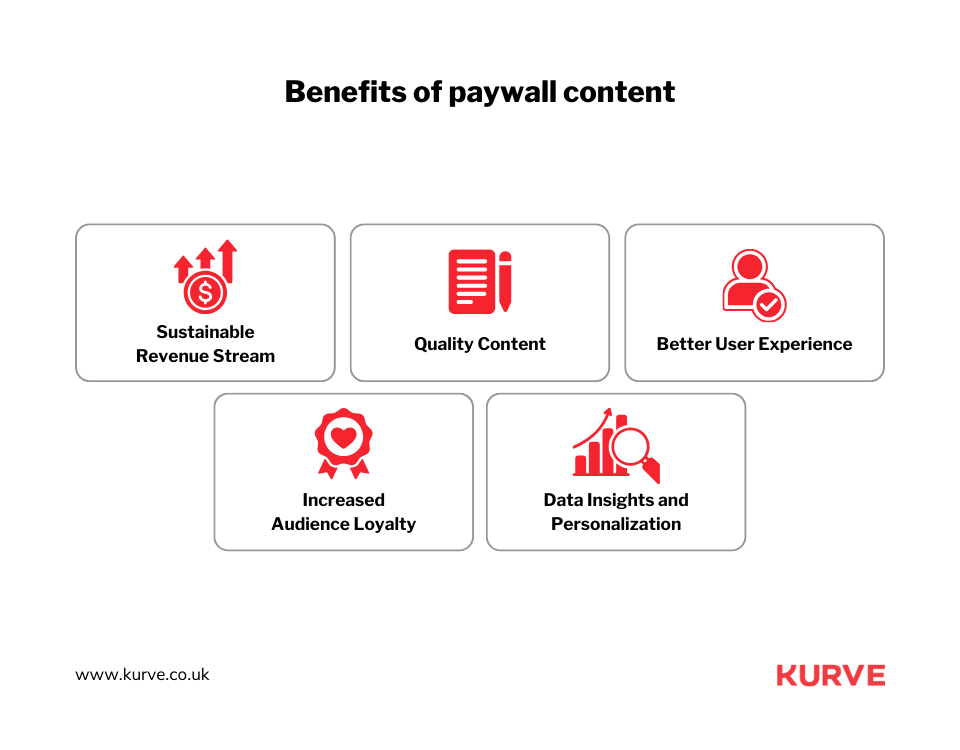 Benefits of paywall content

Sustainable Revenue Stream

Quality Content

Better User Experience

Increased Audience Loyalty

Data Insights and Personalization

www.kurve.co.uk

KURVE